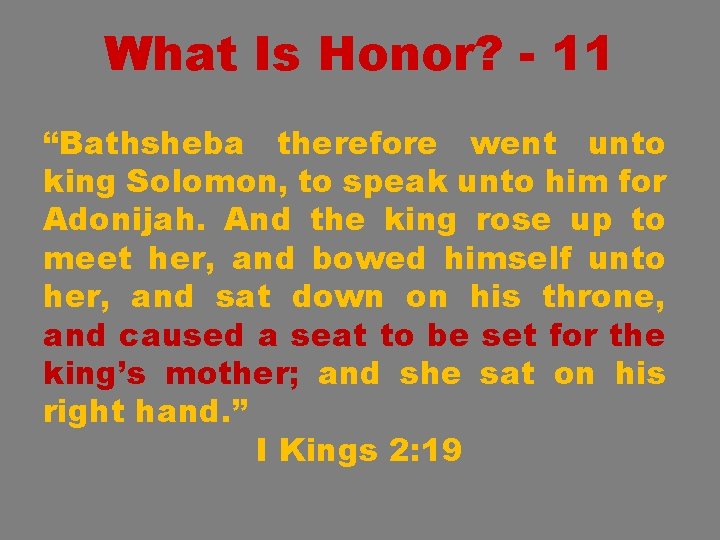 What Is Honor? - 11

“Bathsheba therefore went unto king Solomon, to speak unto him for Adonijah. And the king rose up to meet her, and bowed himself unto her, and sat down on his throne, and caused a seat to be set for the king’s mother; and she sat on his right hand.”

I Kings 2:19